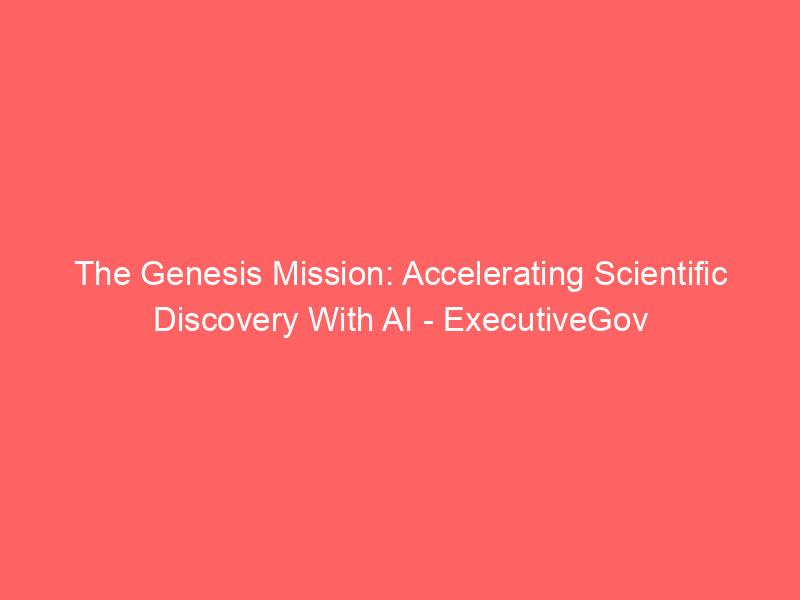 The Genesis Mission: Accelerating Scientific Discovery With AI - ExecutiveGov